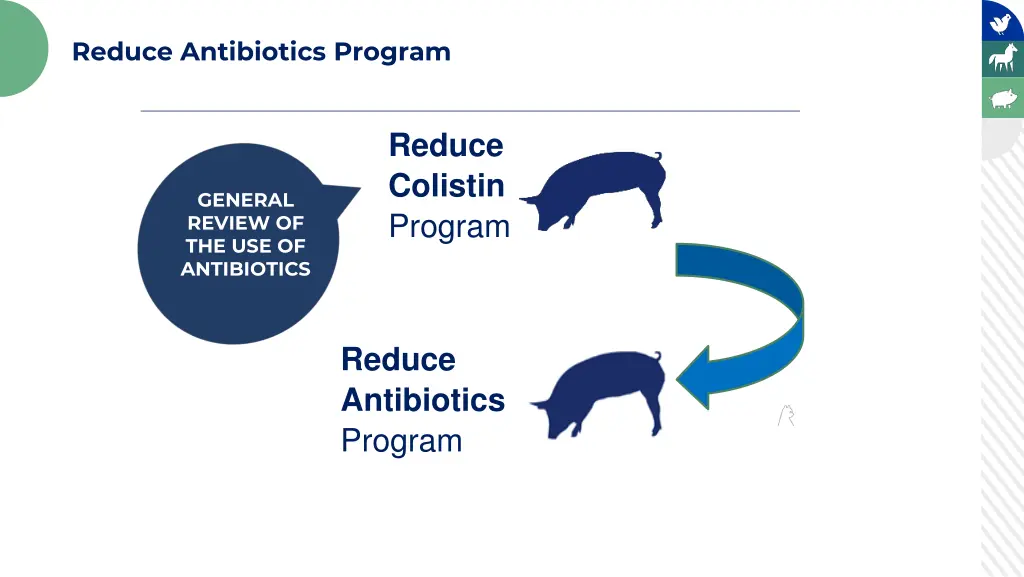 Reduce Antibiotics Program

GENERAL REVIEW OF THE USE OF ANTIBIOTICS

Reduce Colistin Program

Reduce Antibiotics Program